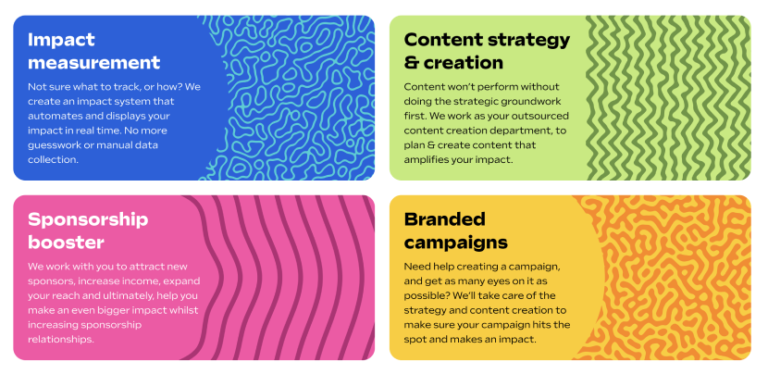 Impact measurement

Not sure what to track, or how? We create an impact system that automates and displays your impact in real time. No more guesswork or manual data collection.

Content strategy & creation

Content won't perform without doing the strategic groundwork first. We work as your outsourced content creation department, to plan & create content that amplifies your impact.

Sponsorship booster

We work with you to attract new sponsors, increase income, expand your reach and ultimately, help you make an even bigger impact whilst increasing sponsorship relationships.

Branded campaigns

Need help creating a campaign, and get as many eyes on it as possible? We'll take care of the strategy and content creation to make sure your campaign hits the spot and makes an impact.